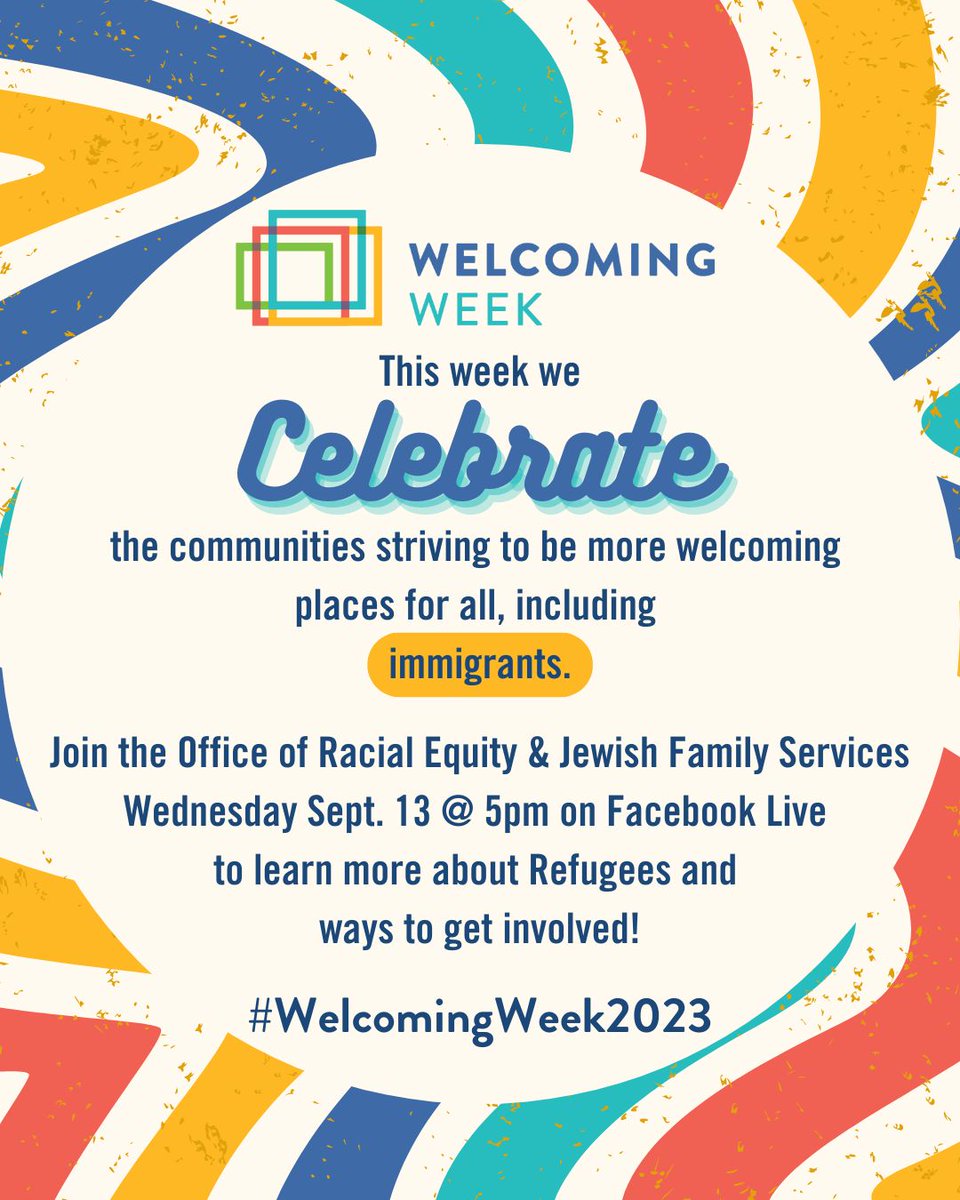 WELCOMING WEEK

This week we Celebrate the communities striving to be more welcoming places for all, including immigrants.

Join the Office of Racial Equity & Jewish Family Services Wednesday Sept. 13 @ 5pm on Facebook Live to learn more about Refugees and ways to get involved!

#WelcomingWeek2023